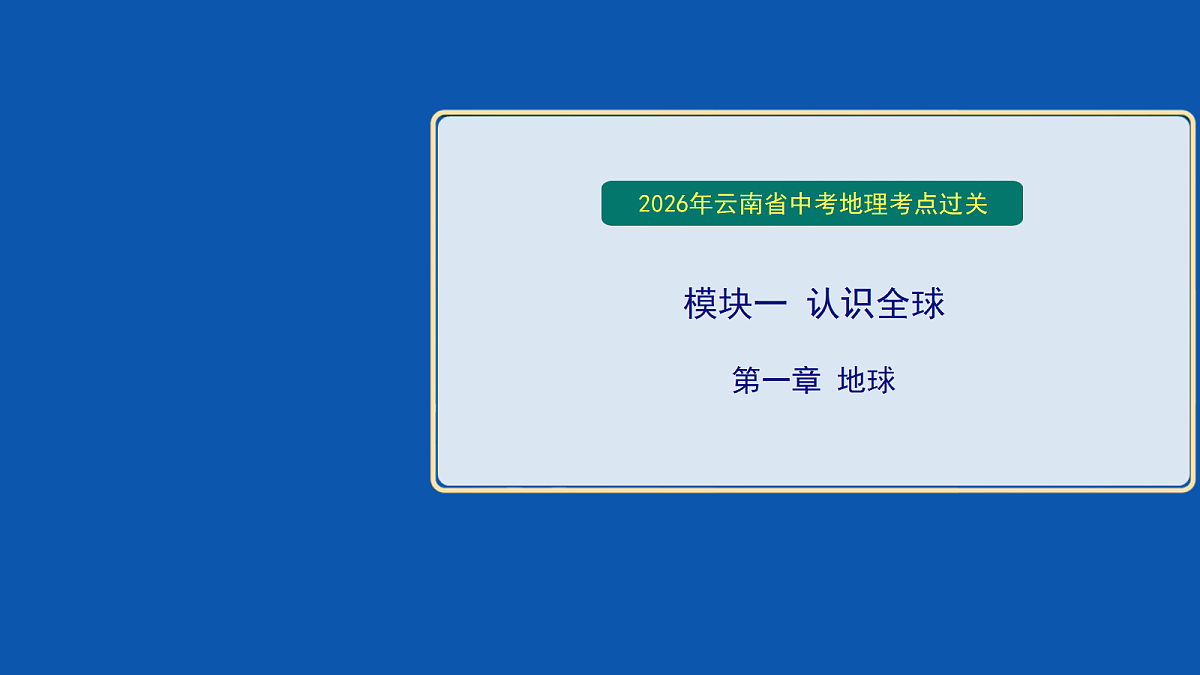 2026年云南省中考地理考点过关

模块一 认识全球

第一章 地球